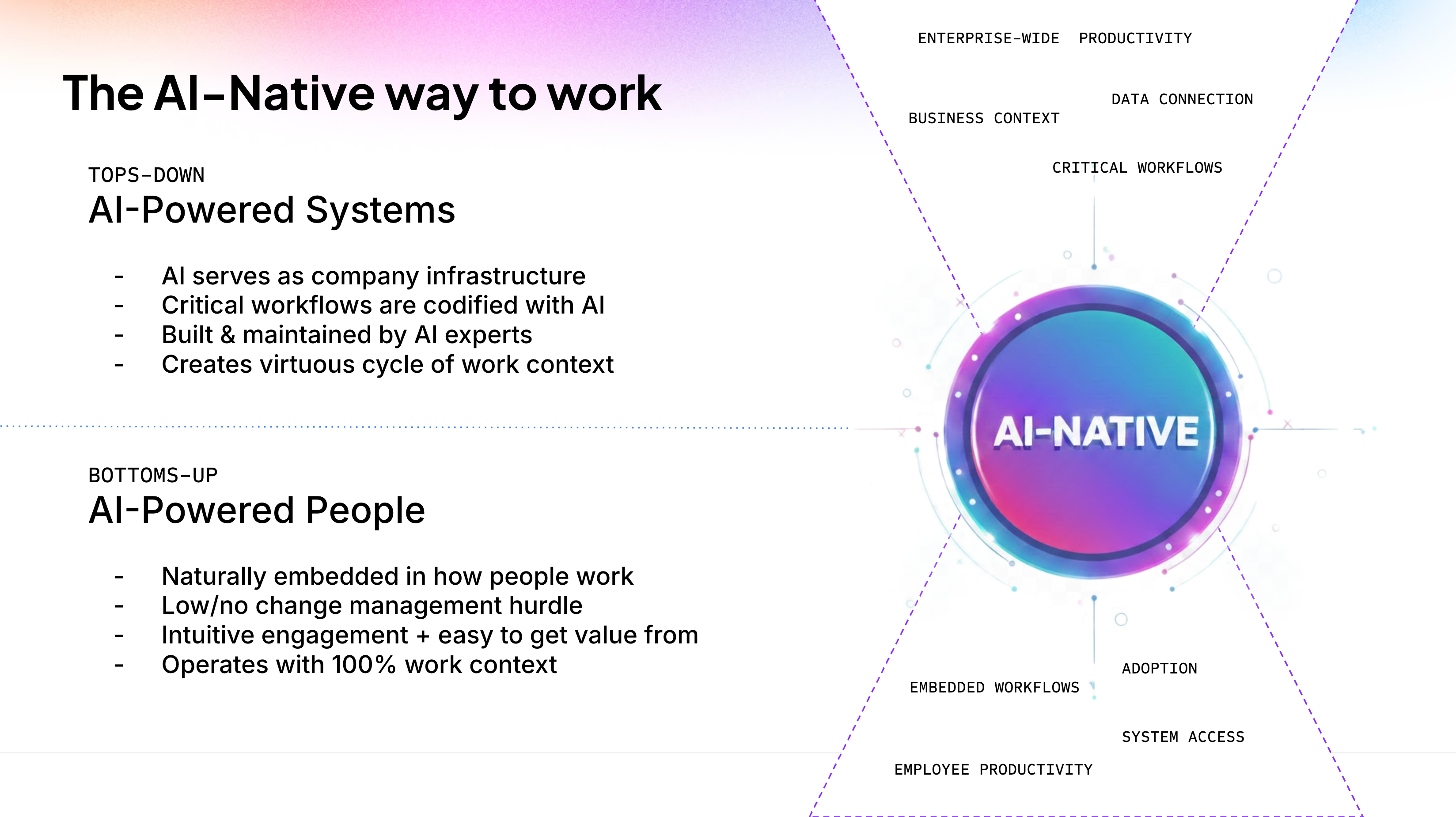 The AI-Native way to work

TOPS-DOWN
AI-Powered Systems

- AI serves as company infrastructure
- Critical workflows are codified with AI
- Built & maintained by AI experts
- Creates virtuous cycle of work context

BOTTOMS-UP
AI-Powered People

- Naturally embedded in how people work
- Low/no change management hurdle
- Intuitive engagement + easy to get value from
- Operates with 100% work context

ENTERPRISE-WIDE PRODUCTIVITY

DATA CONNECTION

BUSINESS CONTEXT

CRITICAL WORKFLOWS

AI-NATIVE

ADOPTION

EMBEDDED WORKFLOWS

SYSTEM ACCESS

EMPLOYEE PRODUCTIVITY